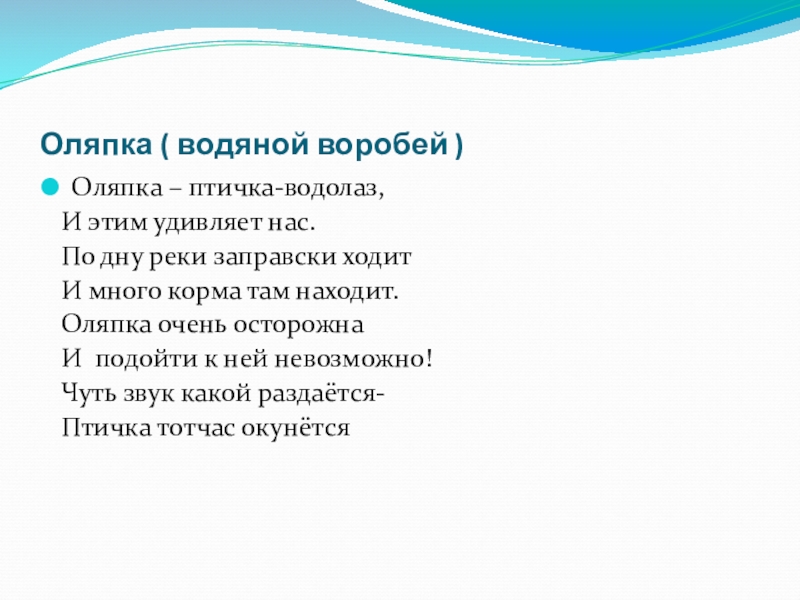 Оляпка ( водяной воробей )

Оляпка – птичка-водолаз,
И этим удивляет нас.
По дну реки заправски ходит
И много корма там находит.
Оляпка очень осторожна
И подойти к ней невозможно!
Чуть звук какой раздаётся-
Птичка тотчас окунётся